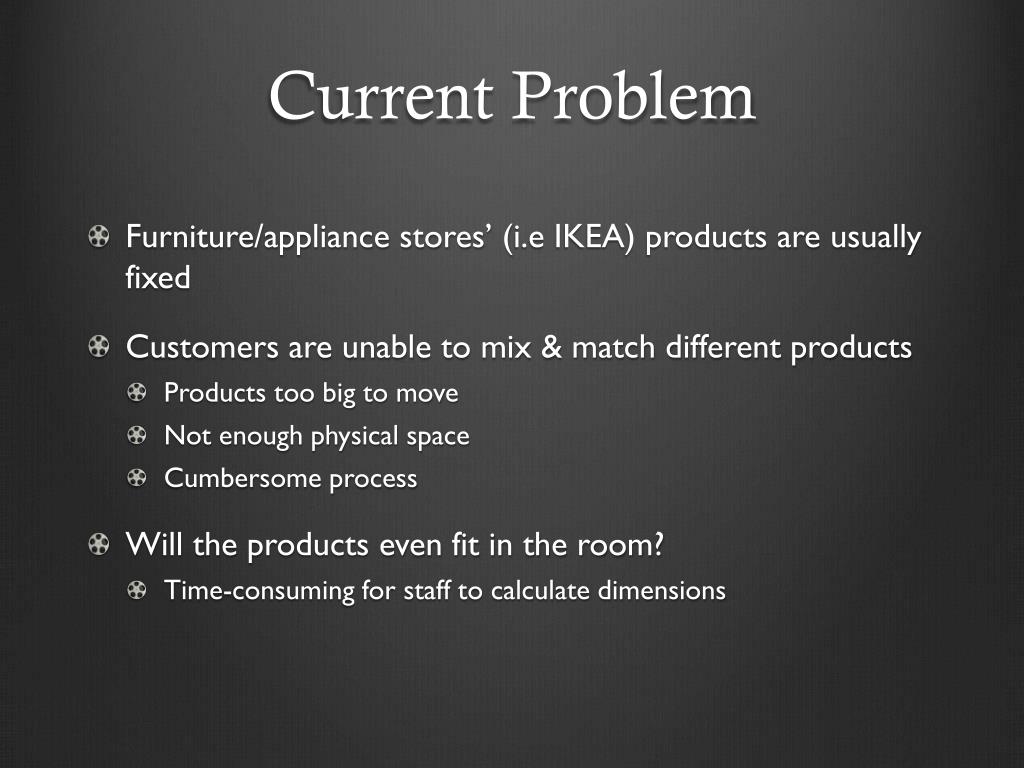 Current Problem

Furniture/appliance stores’ (i.e IKEA) products are usually fixed

Customers are unable to mix & match different products

Products too big to move

Not enough physical space

Cumbersome process

Will the products even fit in the room?

Time-consuming for staff to calculate dimensions